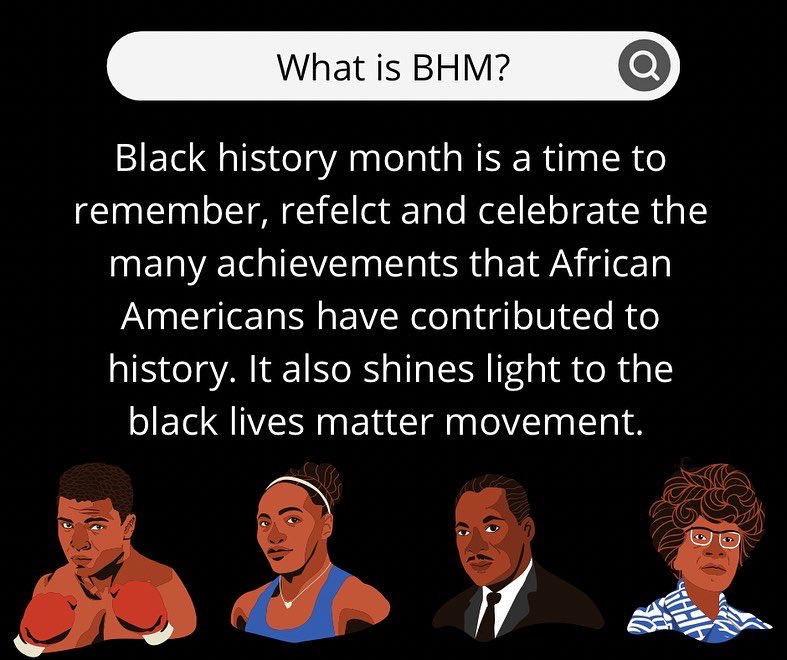 What is BHM?

Black history month is a time to remember, refelct and celebrate the many achievements that African Americans have contributed to history. It also shines light to the black lives matter movement.